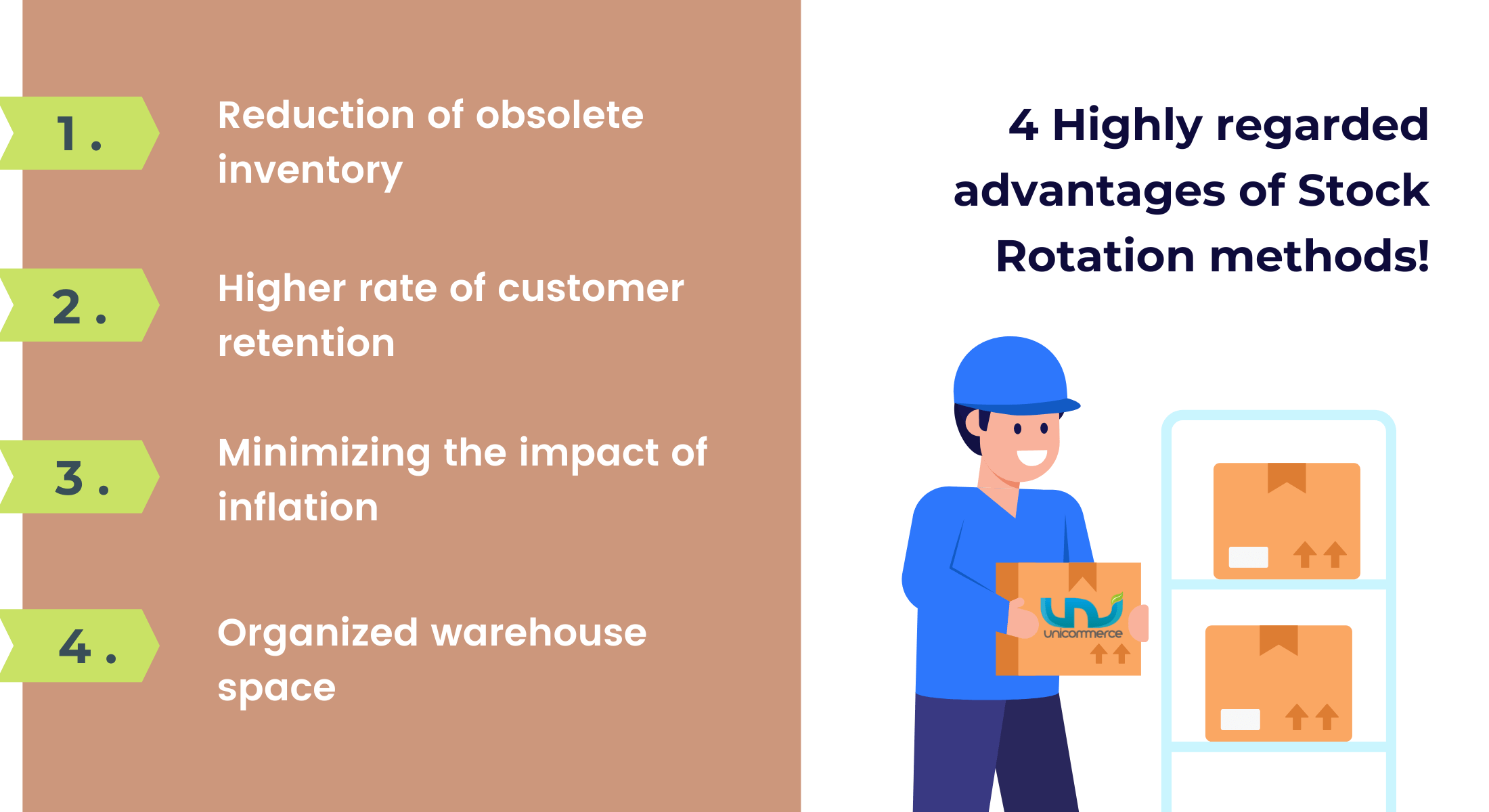 1. Reduction of obsolete inventory

2. Higher rate of customer retention

3. Minimizing the impact of inflation

4. Organized warehouse space

4 Highly regarded advantages of Stock Rotation methods!

unicommerce